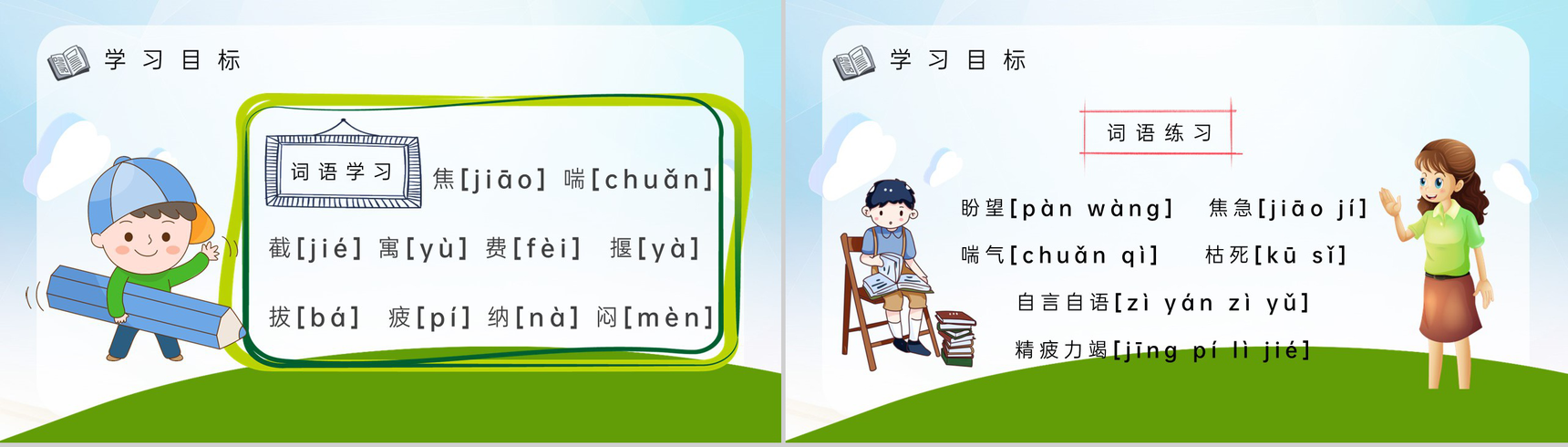 学习目标

词语学习

焦[jiāo] 喘[chuǎn]

截[jié] 寓[yù] 费[fèi] 揠[yà]

拔[bá] 疲[pí] 纳[nà] 闷[mèn]

学习目标

词语练习

盼望[pàn wàng] 焦急[jiāo jí]

喘气[chuǎn qì] 枯死[kū sǐ]

自言自语[zì yán zì yǔ]

精疲力竭[jīng pí lì jié]